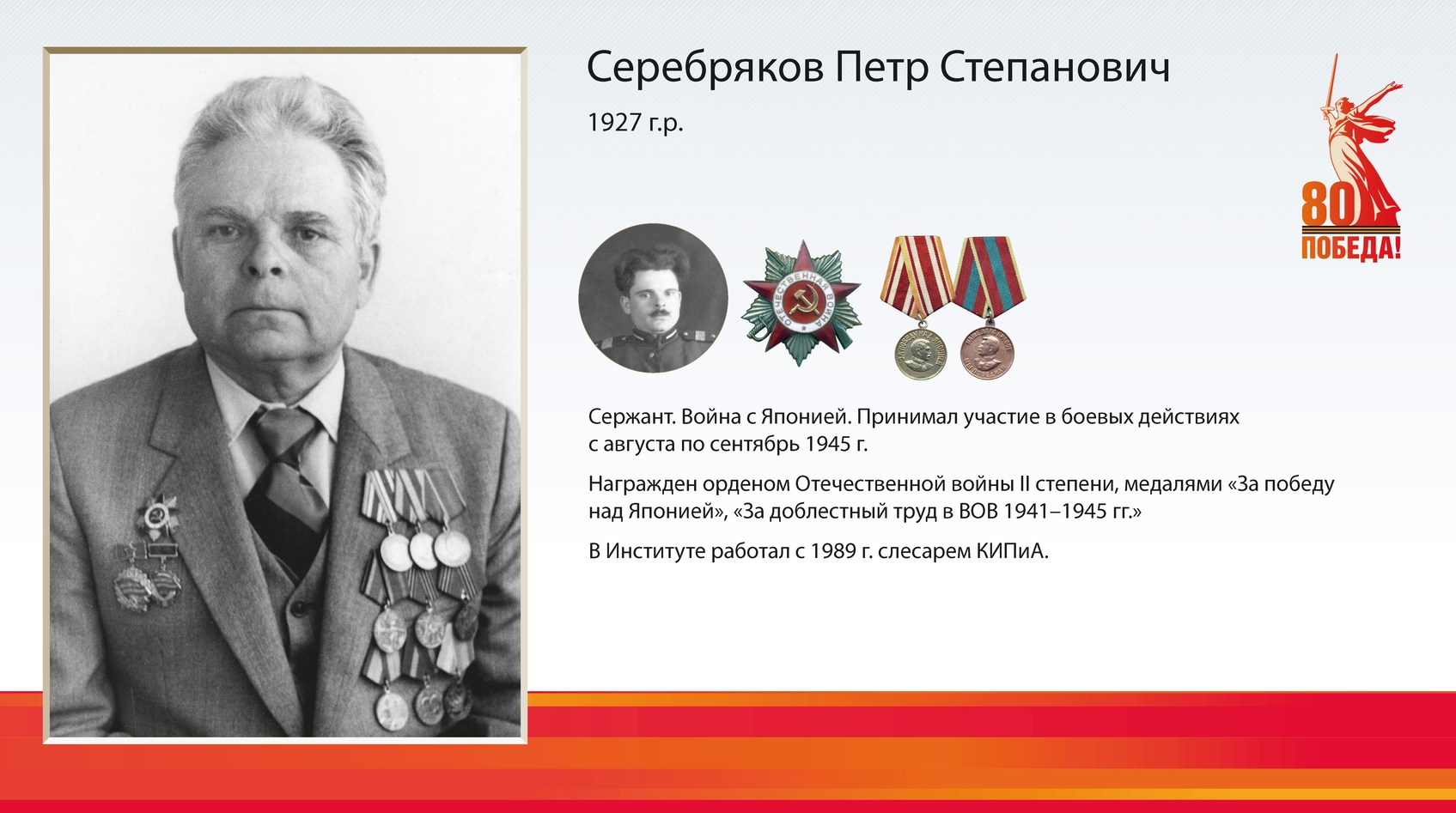 Серебряков Петр Степанович

1927 г.р.

80
ПОБЕДА!

ОТЕЧЕСТВЕННАЯ ВОЙНА

Сержант. Война с Японией. Принимал участие в боевых действиях с августа по сентябрь 1945 г.

Награжден орденом Отечественной войны II степени, медалями «За победу над Японией», «За доблестный труд в ВОВ 1941–1945 гг.»

В Институте работал с 1989 г. слесарем КИПиА.